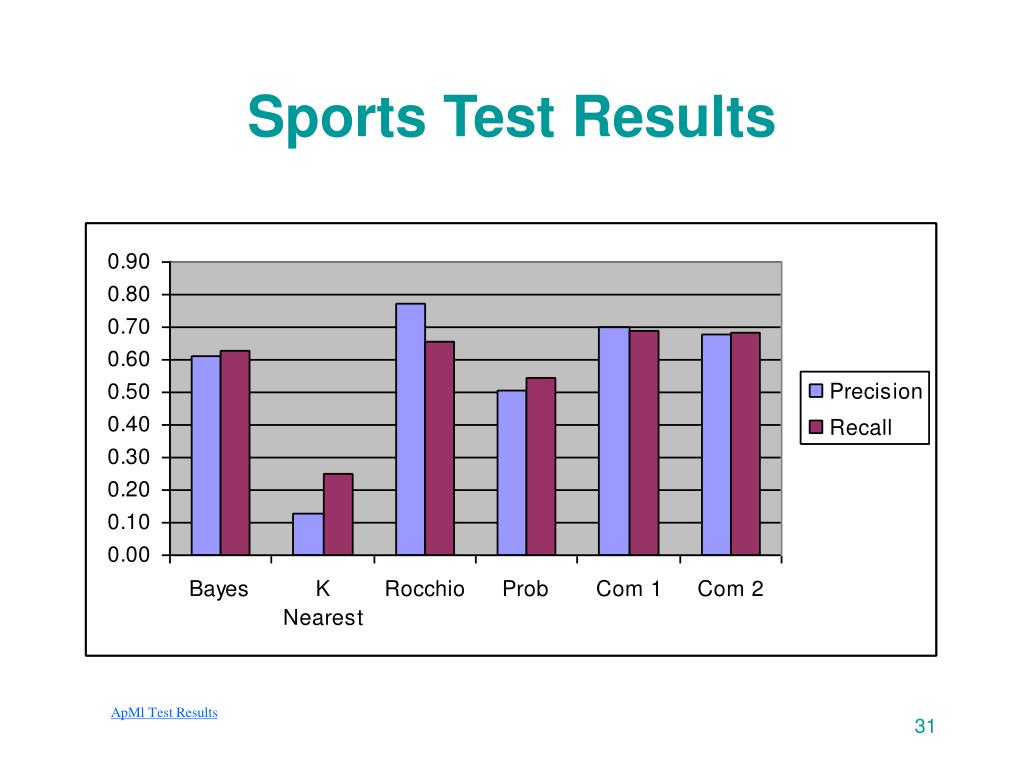 Sports Test Results

0.90
0.80
0.70
0.60
0.50
0.40
0.30
0.20
0.10
0.00

Bayes
K Nearest
Rocchio
Prob
Com 1
Com 2

Precision
Recall

ApMl Test Results

31